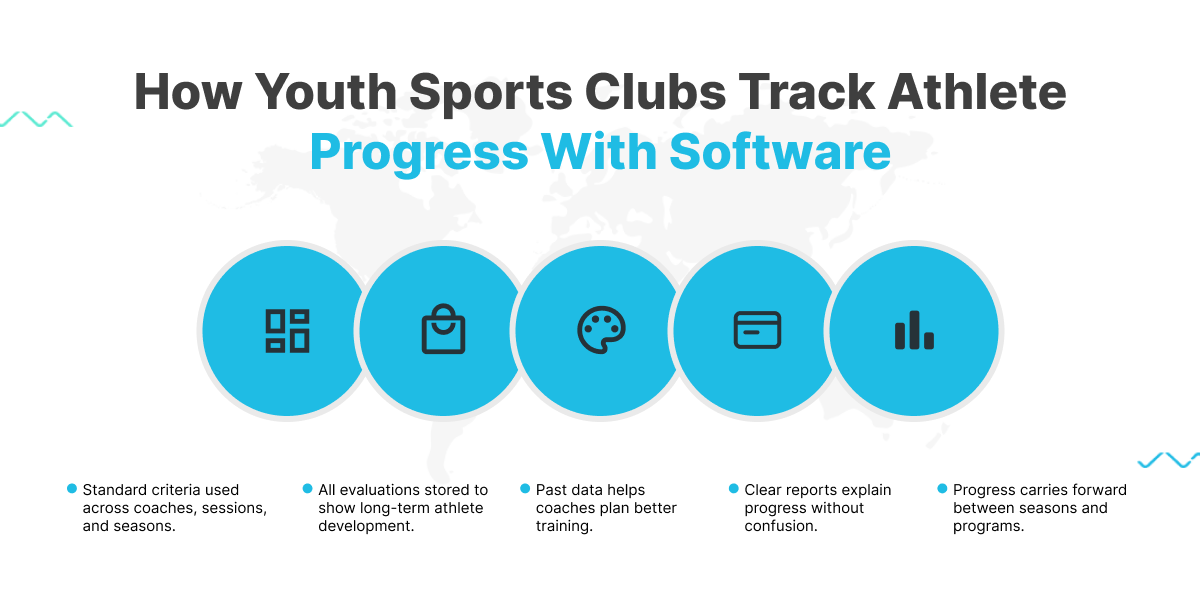 How Youth Sports Clubs Track Athlete Progress With Software

Standard criteria used across coaches, sessions, and seasons.

All evaluations stored to show long-term athlete development.

Past data helps coaches plan better training.

Clear reports explain progress without confusion.

Progress carries forward between seasons and programs.